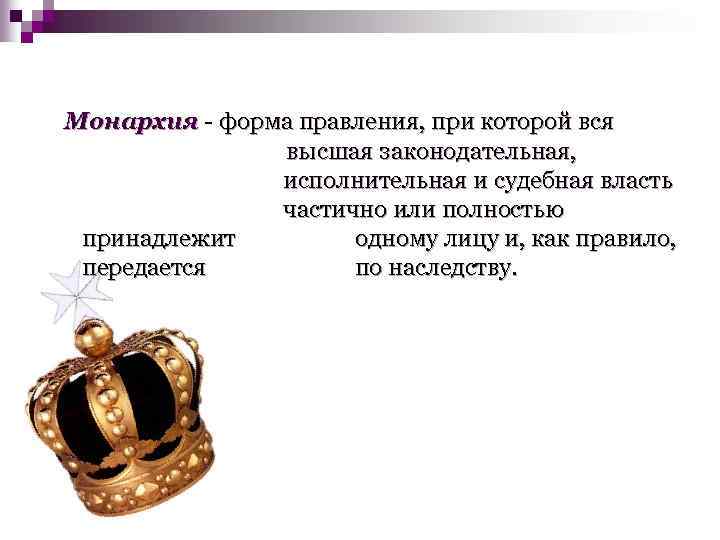 Монархия - форма правления, при которой вся высшая законодательная, исполнительная и судебная власть частично или полностью принадлежит одному лицу и, как правило, передается по наследству.